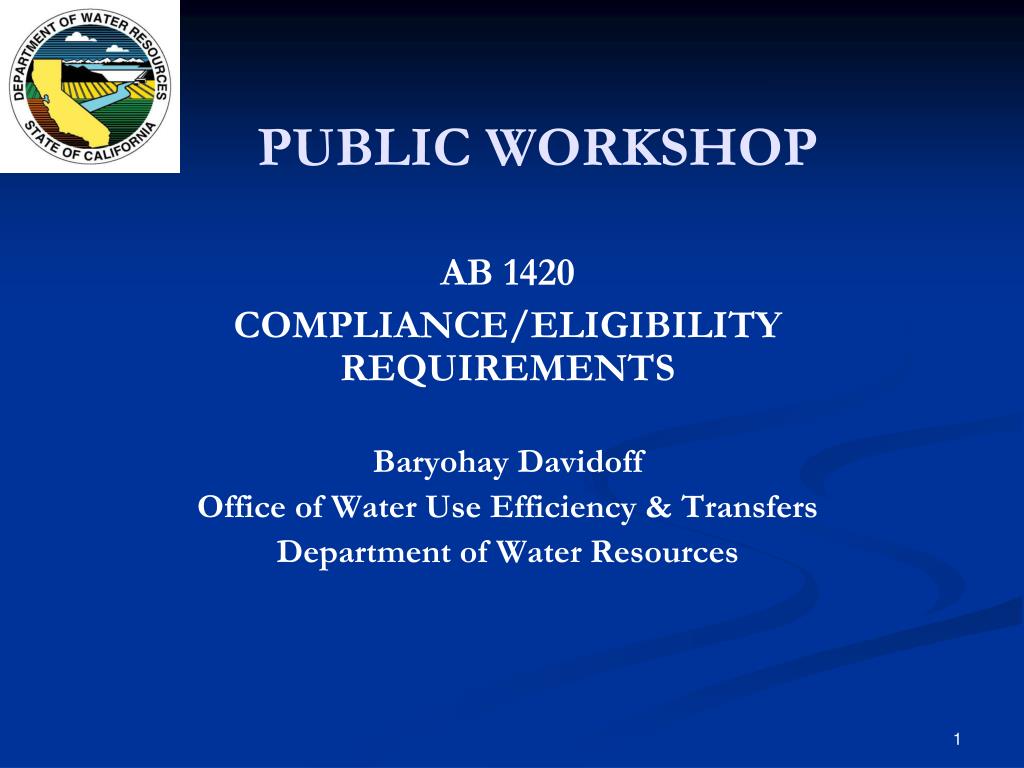 DEPARTMENT OF WATER RESOURCES
STATE OF CALIFORNIA

PUBLIC WORKSHOP

AB 1420
COMPLIANCE/ELIGIBILITY REQUIREMENTS

Baryohay Davidoff
Office of Water Use Efficiency & Transfers
Department of Water Resources

1